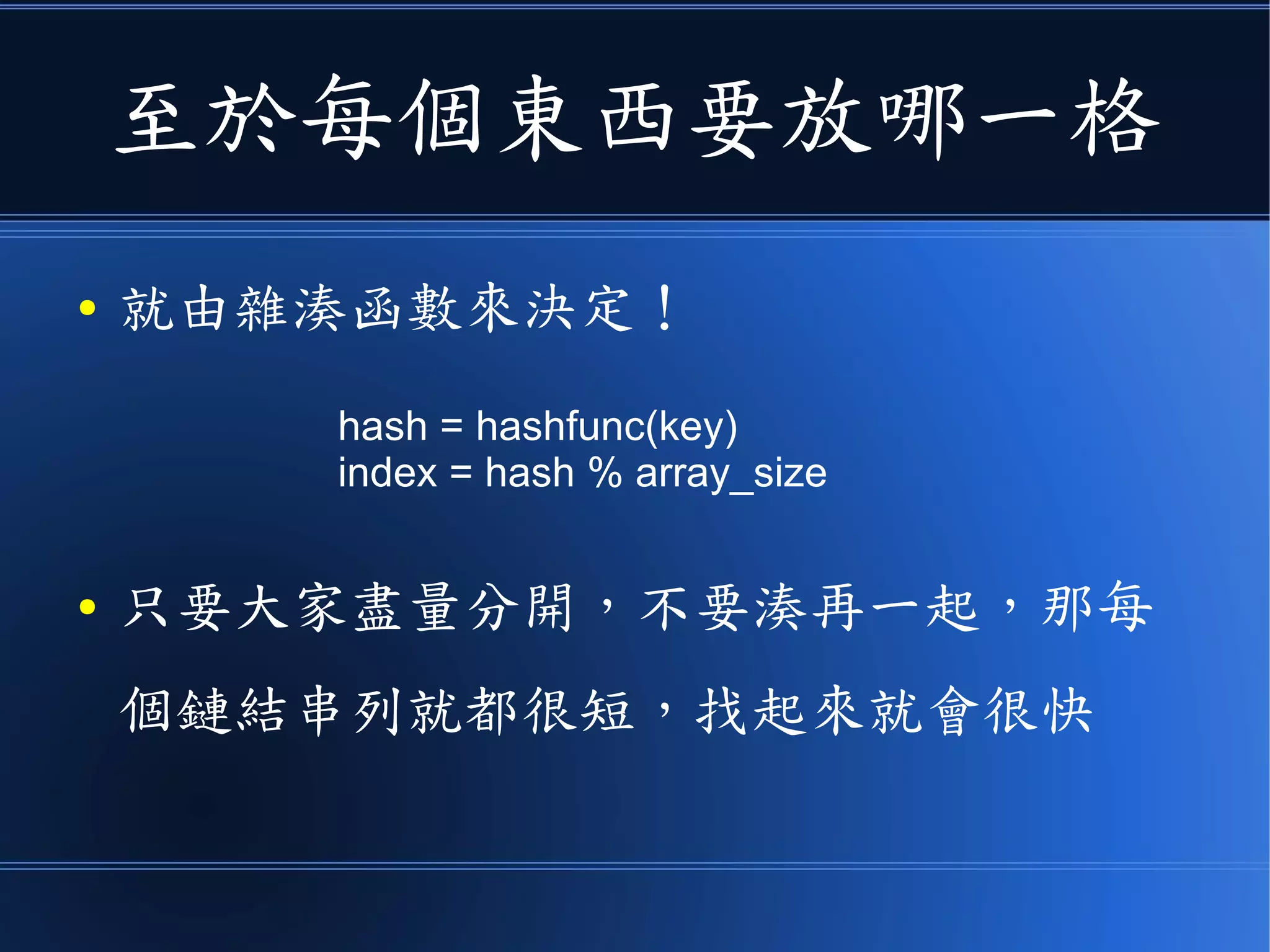 至於每個東西要放哪一格

• 就由雜湊函數來決定！

hash = hashfunc(key)
index = hash % array_size

• 只要大家盡量分開，不要湊再一起，那每個鏈結串列就都很短，找起來就會很快